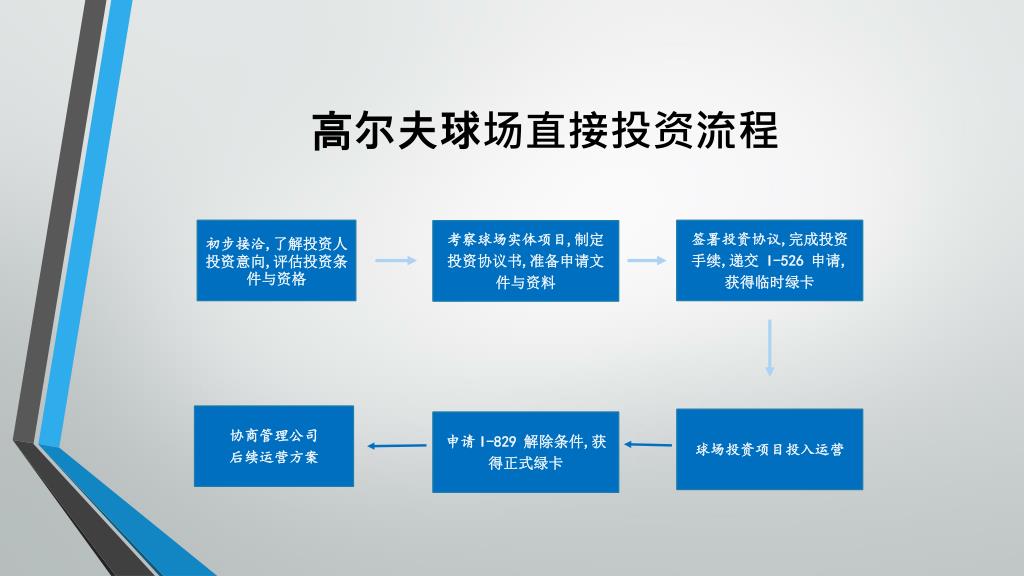 高尔夫球场直接投资流程

初步接洽,了解投资人投资意向,评估投资条件与资格

考察球场实体项目,制定投资协议书,准备申请文件与资料

签署投资协议,完成投资手续,递交 I-526 申请,获得临时绿卡

球场投资项目投入运营

申请 I-829 解除条件,获得正式绿卡

协商管理公司后续运营方案